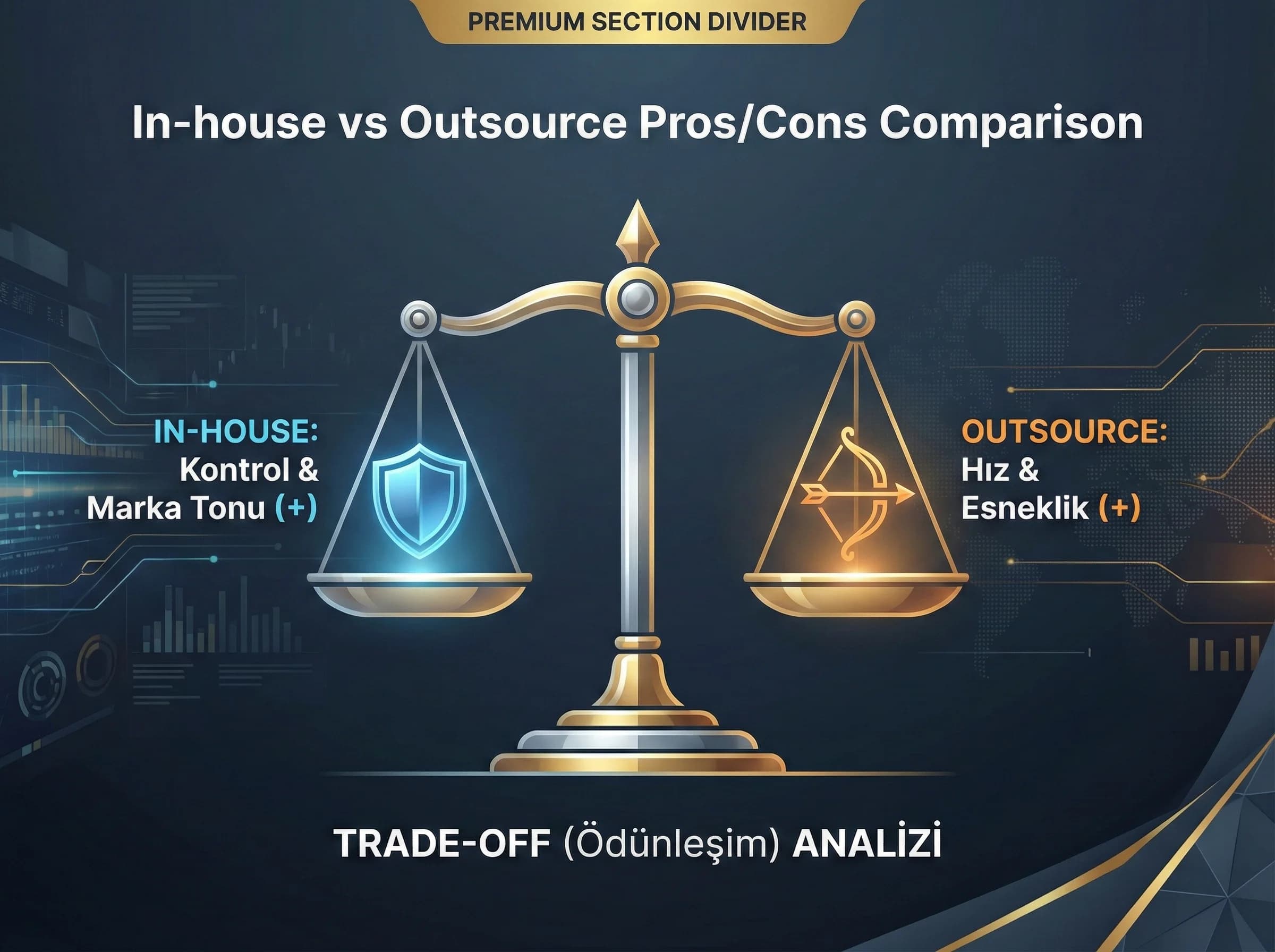 PREMIUM SECTION DIVIDER

In-house vs Outsource Pros/Cons Comparison

IN-HOUSE:
Kontrol &
Marka Tonu (+)

OUTSOURCE:
Hız &
Esneklik (+)

TRADE-OFF (Ödünleşim) ANALİZİ